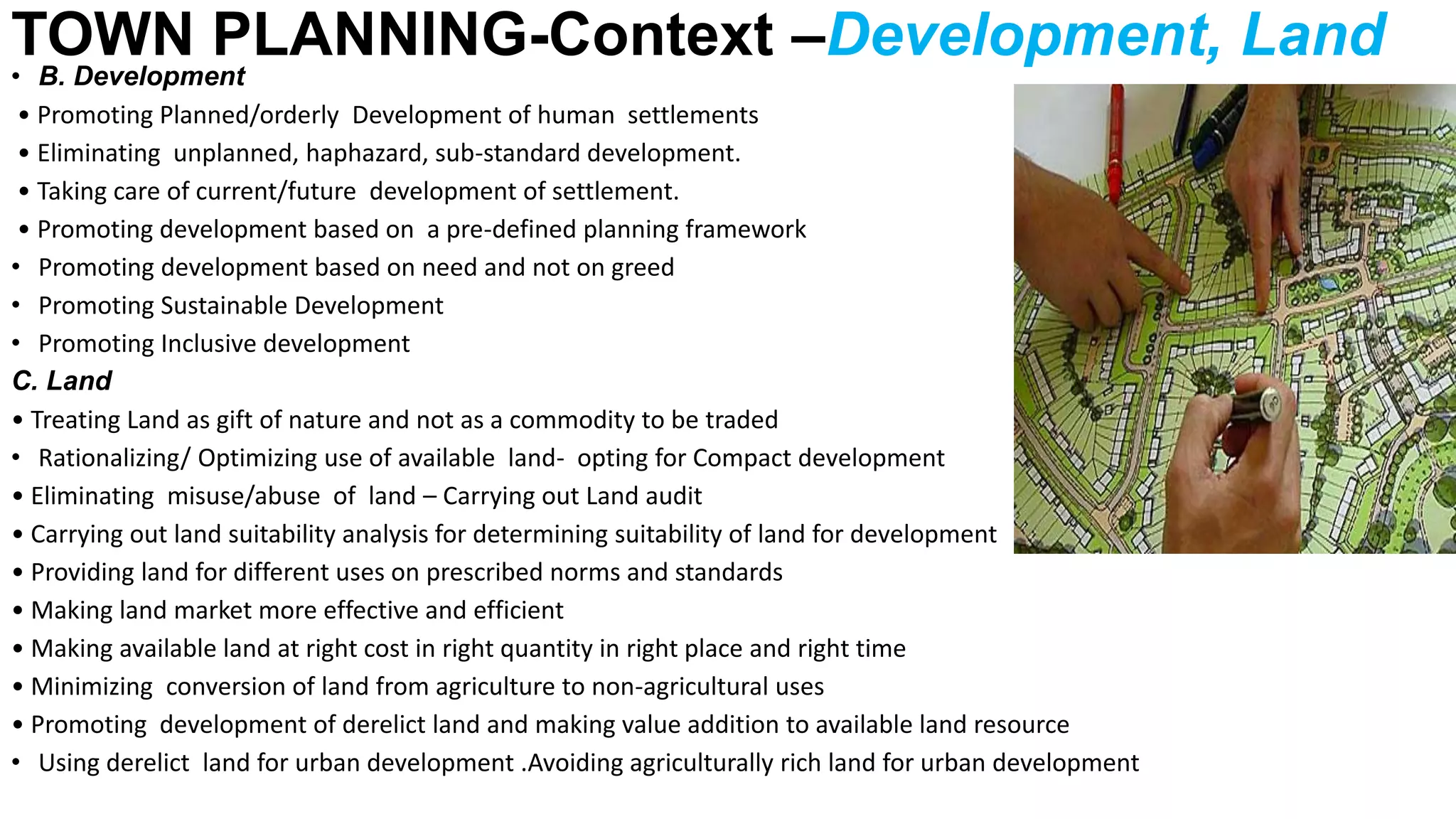 TOWN PLANNING-Context –Development, Land

• B. Development
• Promoting Planned/orderly Development of human settlements
• Eliminating unplanned, haphazard, sub-standard development.
• Taking care of current/future development of settlement.
• Promoting development based on a pre-defined planning framework
• Promoting development based on need and not on greed
• Promoting Sustainable Development
• Promoting Inclusive development

C. Land
• Treating Land as gift of nature and not as a commodity to be traded
• Rationalizing/ Optimizing use of available land- opting for Compact development
• Eliminating misuse/abuse of land – Carrying out Land audit
• Carrying out land suitability analysis for determining suitability of land for development
• Providing land for different uses on prescribed norms and standards
• Making land market more effective and efficient
• Making available land at right cost in right quantity in right place and right time
• Minimizing conversion of land from agriculture to non-agricultural uses
• Promoting development of derelict land and making value addition to available land resource
• Using derelict land for urban development .Avoiding agriculturally rich land for urban development